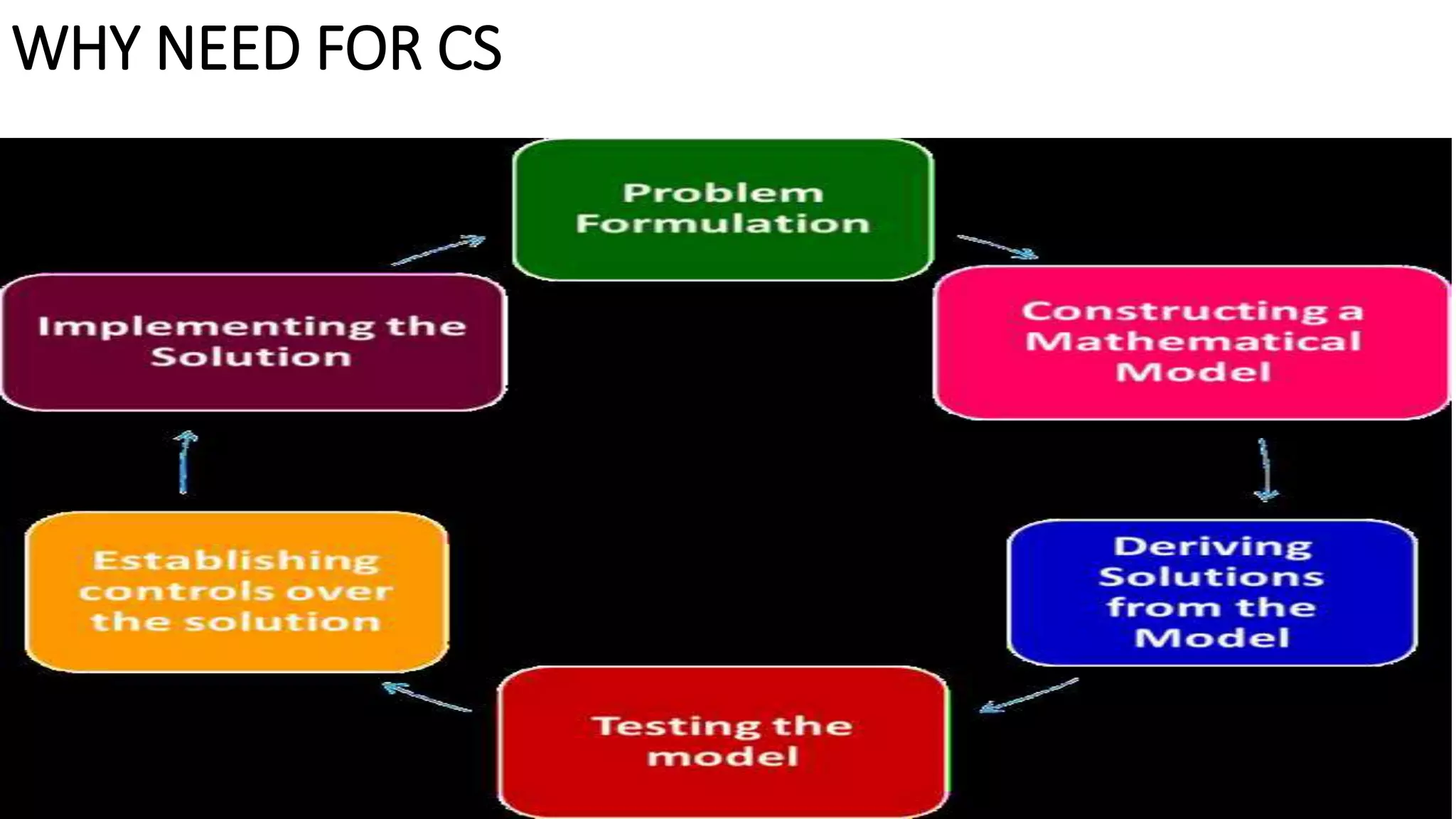 WHY NEED FOR CS

Problem Formulation

Constructing a Mathematical Model

Deriving Solutions from the Model

Testing the model

Establishing controls over the solution

Implementing the Solution